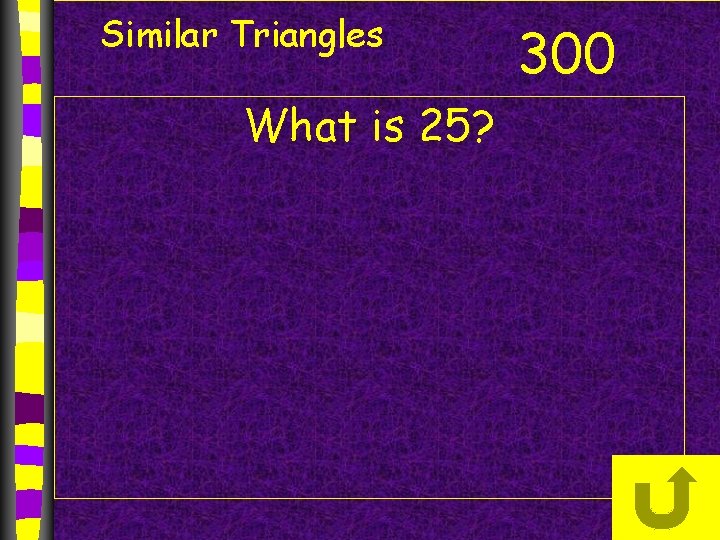 Similar Triangles

300

What is 25?